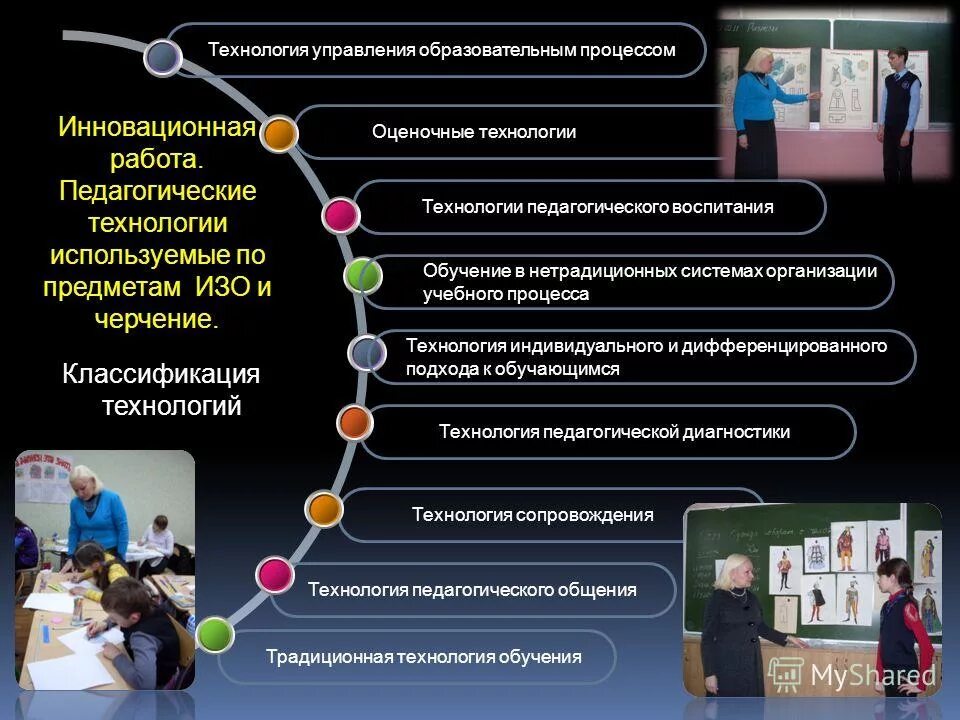 Инновационная работа. Педагогические технологии используемые по предметам ИЗО и черчение.

Классификация технологий

Технология управления образовательным процессом

Оценочные технологии

Технологии педагогического воспитания

Обучение в нетрадиционных системах организации учебного процесса

Технология индивидуального и дифференцированного подхода к обучающимся

Технология педагогической диагностики

Технология сопровождения

Технология педагогического общения

Традиционная технология обучения

MyShared